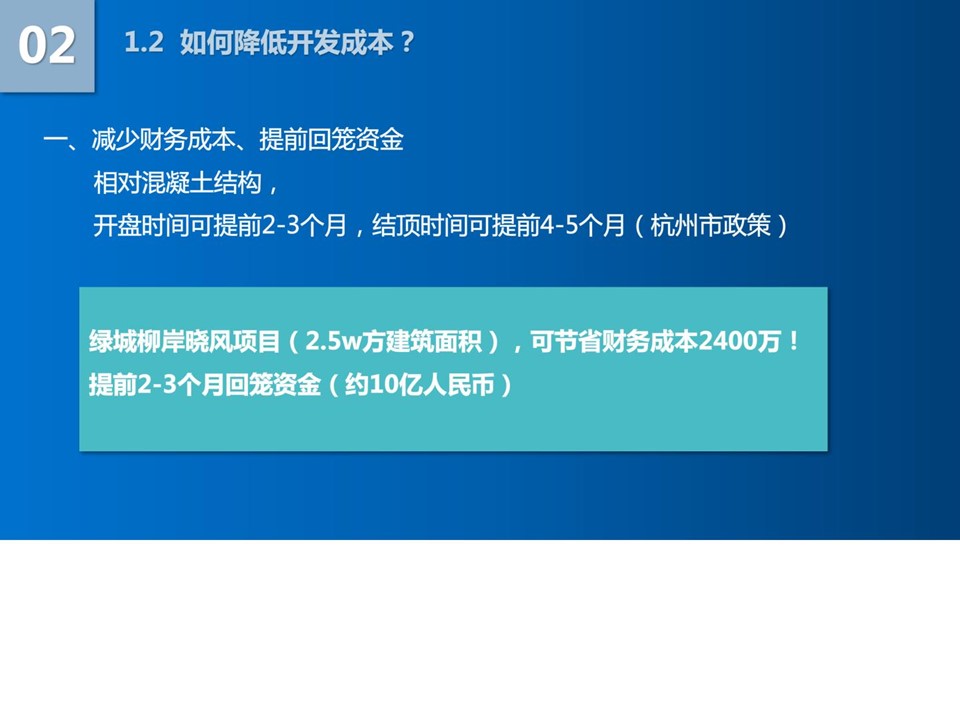 02

1.2 如何降低开发成本？

一、减少财务成本、提前回笼资金

相对混凝土结构，

开盘时间可提前2-3个月，结顶时间可提前4-5个月（杭州市政策）

绿城柳岸晓风项目（2.5w方建筑面积），可节省财务成本2400万！

提前2-3个月回笼资金（约10亿人民币）